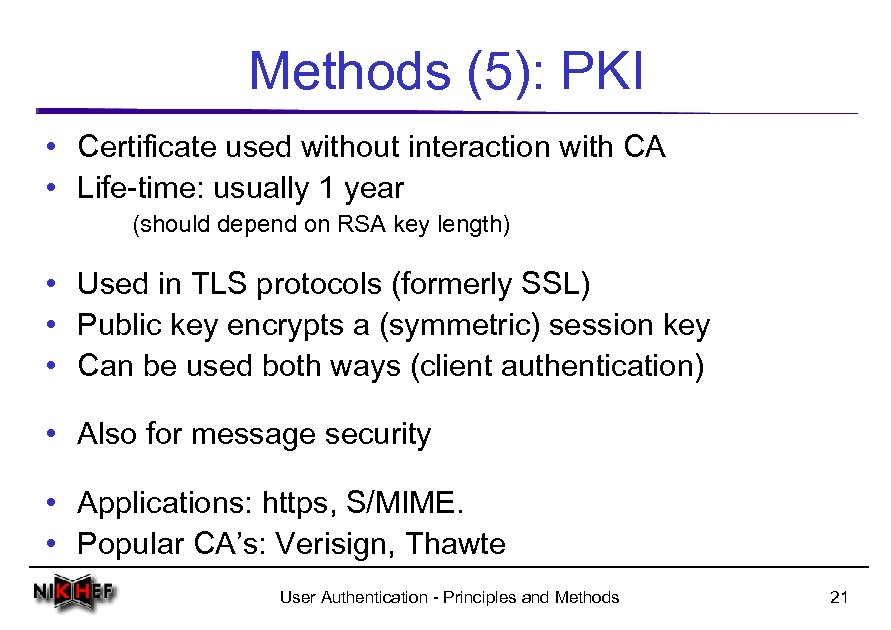 Methods (5): PKI

• Certificate used without interaction with CA
• Life-time: usually 1 year
(should depend on RSA key length)

• Used in TLS protocols (formerly SSL)
• Public key encrypts a (symmetric) session key
• Can be used both ways (client authentication)

• Also for message security

• Applications: https, S/MIME.
• Popular CA's: Verisign, Thawte

NIKHEF

User Authentication - Principles and Methods

21